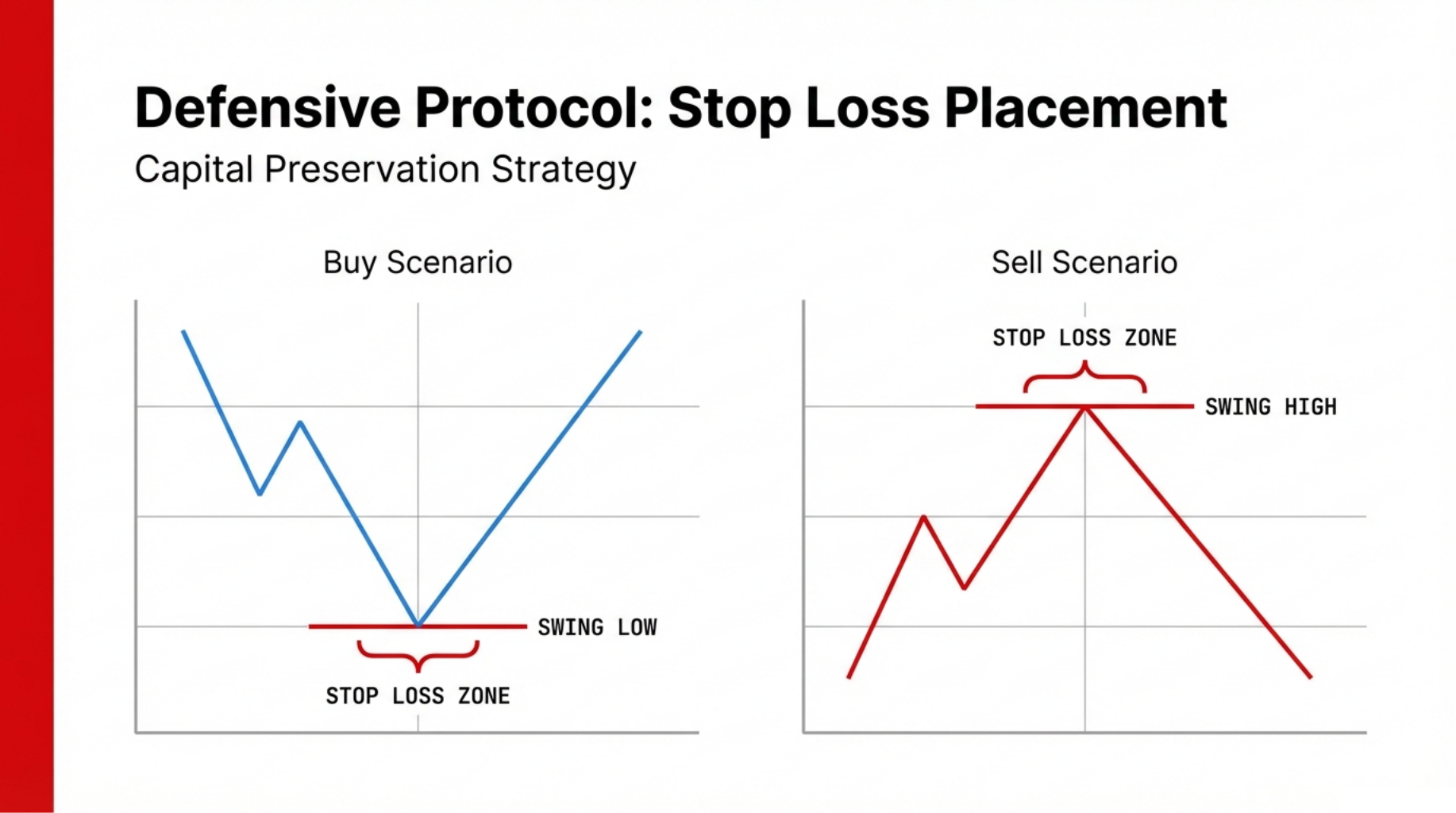 Defensive Protocol: Stop Loss Placement
Capital Preservation Strategy

Buy Scenario

SWING LOW
STOP LOSS ZONE

Sell Scenario

STOP LOSS ZONE
SWING HIGH